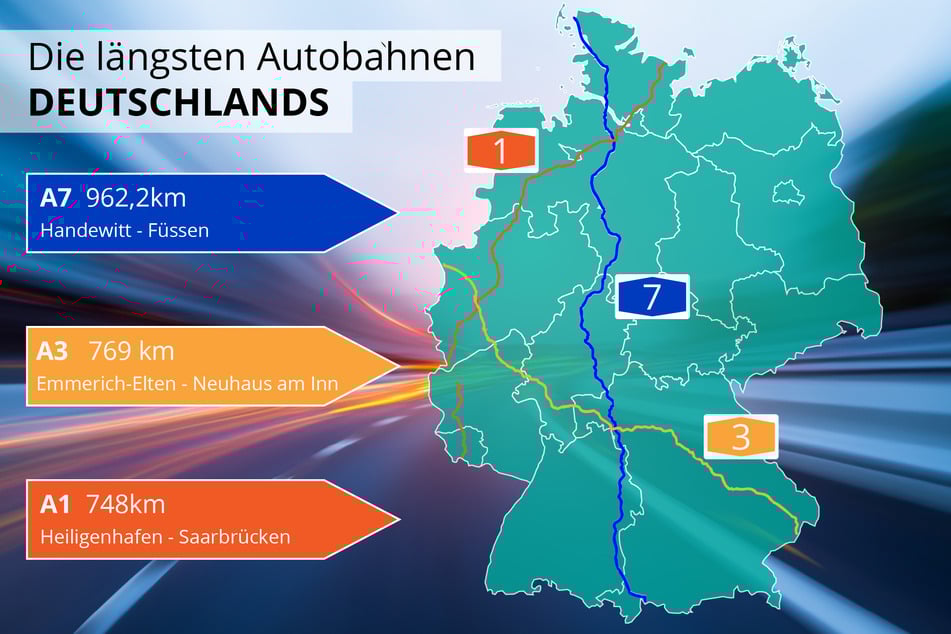 Die längsten Autobahnen
DEUTSCHLANDS

A7 962,2km
Handewitt - Füssen

A3 769 km
Emmerich-Elten - Neuhaus am Inn

A1 748km
Heiligenhafen - Saarbrücken

1

7

3